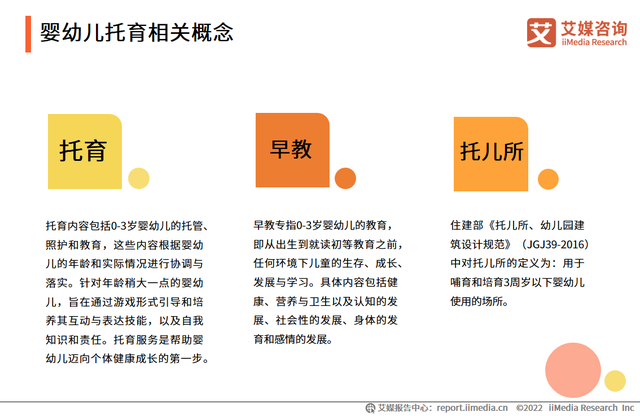 婴幼儿托育相关概念

艾 艾媒咨询
iiMedia Research

托育

托育内容包括0-3岁婴幼儿的托管、照护和教育，这些内容根据婴幼儿的年龄和实际情况进行协调与落实。针对年龄稍大一点的婴幼儿，旨在通过游戏形式引导和培养其互动与表达技能，以及自我知识和责任。托育服务是帮助婴幼儿迈向个体健康成长的第一步。

早教

早教专指0-3岁婴幼儿的教育，即从出生到就读初等教育之前，任何环境下儿童的生存、成长、发展与学习。具体内容包括健康、营养与卫生以及认知的发展、社会性的发展、身体的发育和感情的发展。

托儿所

住建部《托儿所、幼儿园建筑设计规范》（JGJ39-2016）中对托儿所的定义为：用于哺育和培育3周岁以下婴幼儿使用的场所。

艾媒报告中心：report.iimedia.cn ©2022 iiMedia Research Inc